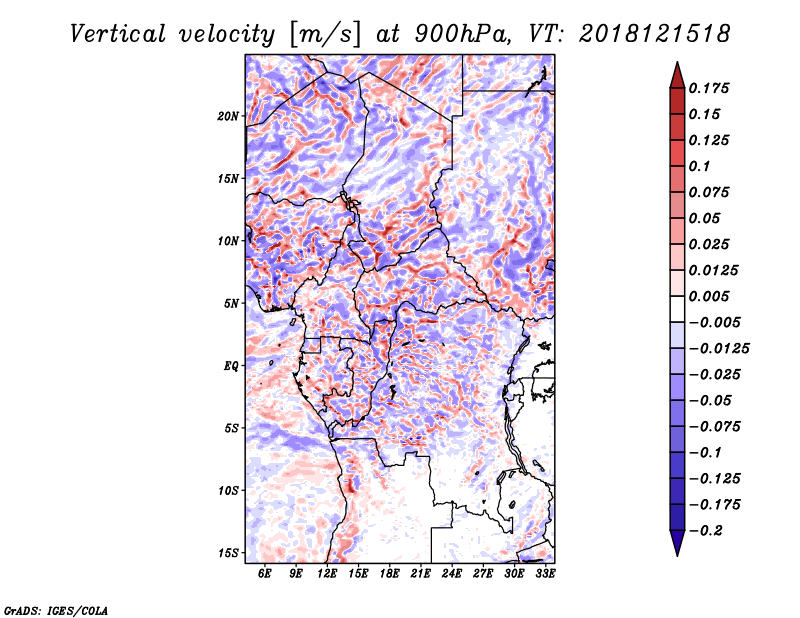 Vertical velocity [m/s] at 900hPa, VT: 2018121518

20N
15N
10N
5N
EQ
5S
10S
15S

6E 9E 12E 15E 18E 21E 24E 27E 30E 33E

0.175
0.15
0.125
0.1
0.075
0.05
0.025
0.0125
0.005
-0.005
-0.0125
-0.025
-0.05
-0.075
-0.1
-0.125
-0.175
-0.2

GrADS: IGES/COLA